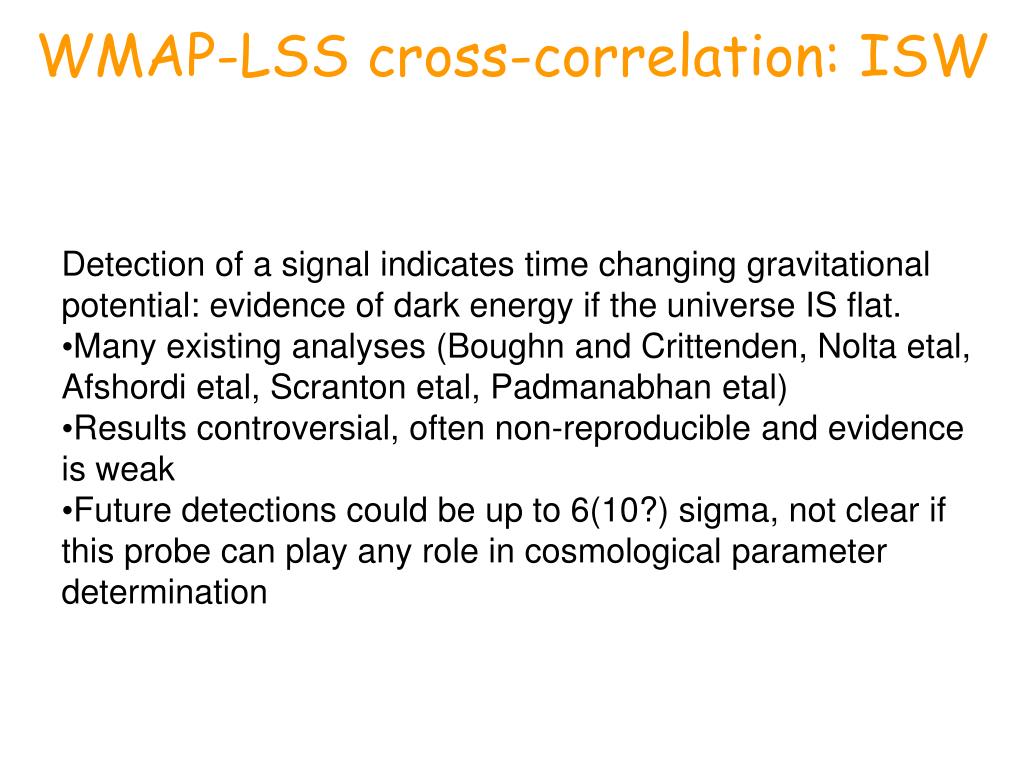 WMAP-LSS cross-correlation: ISW

Detection of a signal indicates time changing gravitational potential: evidence of dark energy if the universe IS flat.
•Many existing analyses (Boughn and Crittenden, Nolta etal, Afshordi etal, Scranton etal, Padmanabhan etal)
•Results controversial, often non-reproducible and evidence is weak
•Future detections could be up to 6(10?) sigma, not clear if this probe can play any role in cosmological parameter determination